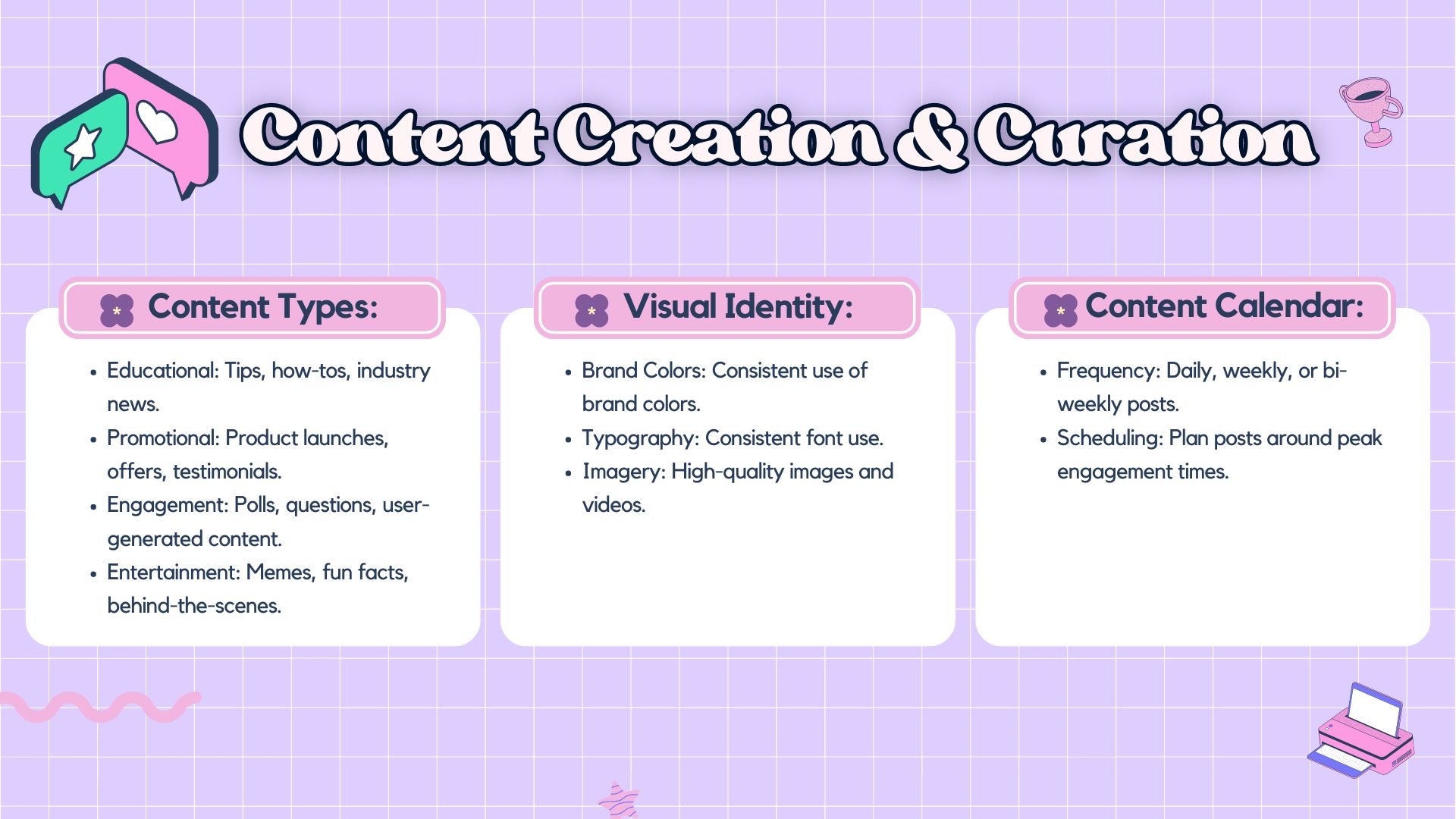 Content Creation & Curation

Content Types:

- Educational: Tips, how-tos, industry news.
- Promotional: Product launches, offers, testimonials.
- Engagement: Polls, questions, user-generated content.
- Entertainment: Memes, fun facts, behind-the-scenes.

Visual Identity:

- Brand Colors: Consistent use of brand colors.
- Typography: Consistent font use.
- Imagery: High-quality images and videos.

Content Calendar:

- Frequency: Daily, weekly, or bi-weekly posts.
- Scheduling: Plan posts around peak engagement times.